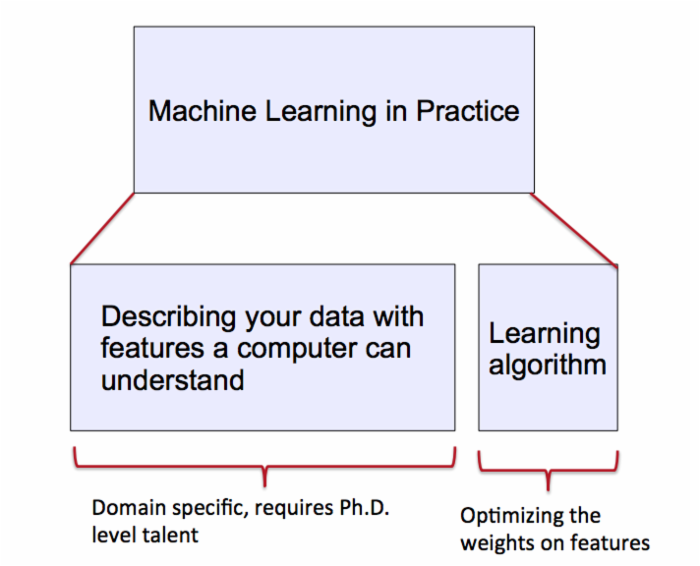 Machine Learning in Practice

Describing your data with features a computer can understand

Learning algorithm

Domain specific, requires Ph.D. level talent

Optimizing the weights on features